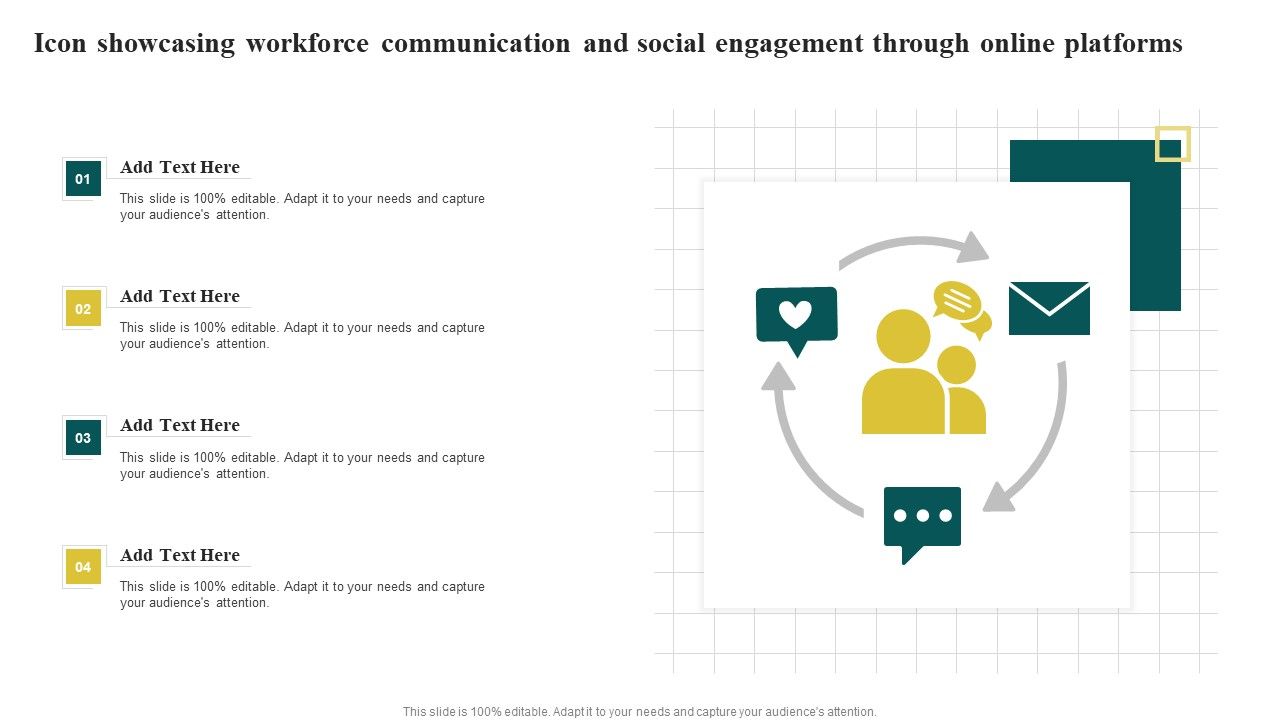 Icon showcasing workforce communication and social engagement through online platforms

01

Add Text Here

This slide is 100% editable. Adapt it to your needs and capture your audience's attention.

02

Add Text Here

This slide is 100% editable. Adapt it to your needs and capture your audience's attention.

03

Add Text Here

This slide is 100% editable. Adapt it to your needs and capture your audience's attention.

04

Add Text Here

This slide is 100% editable. Adapt it to your needs and capture your audience's attention.

This slide is 100% editable. Adapt it to your needs and capture your audience's attention.